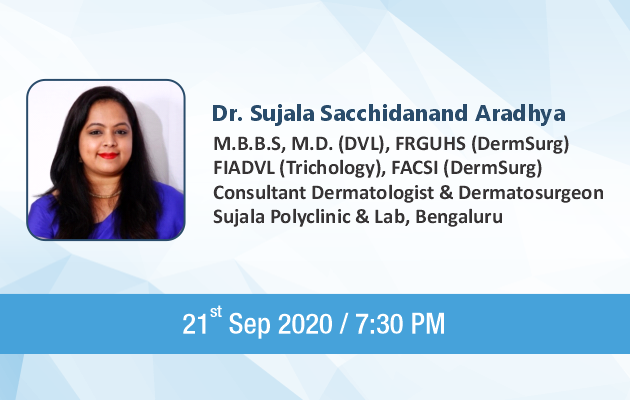 Dr. Sujala Sacchidanand Aradhya
M.B.B.S, M.D. (DVL), FRGUHS (DermSurg)
FIADVL (Trichology), FACSI (DermSurg)
Consultant Dermatologist & Dermatosurgeon
Sujala Polyclinic & Lab, Bengaluru

21$^{st}$ Sep 2020 / 7:30 PM